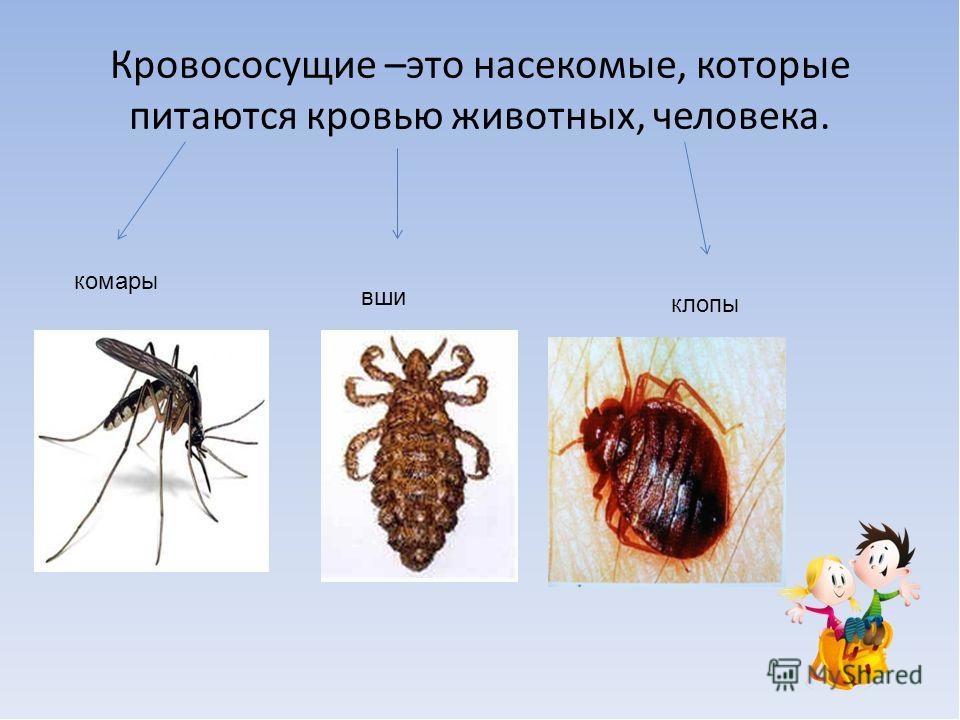 Кровососущие –это насекомые, которые питаются кровью животных, человека.

комары

вши

клопы

MyShared